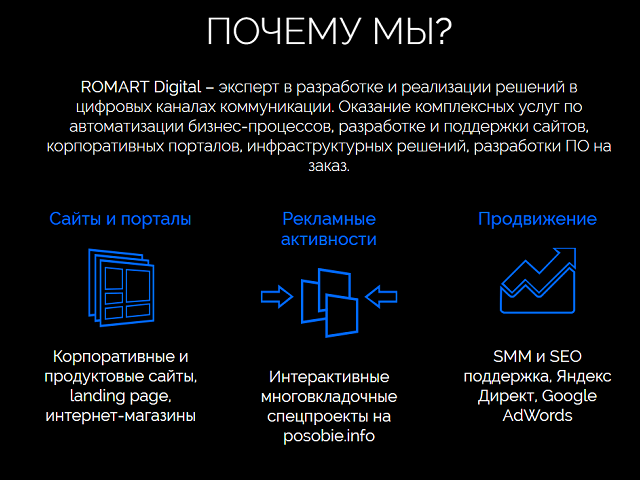 ПОЧЕМУ МЫ?

ROMART Digital – эксперт в разработке и реализации решений в цифровых каналах коммуникации. Оказание комплексных услуг по автоматизации бизнес-процессов, разработке и поддержки сайтов, корпоративных порталов, инфраструктурных решений, разработки ПО на заказ.

Сайты и порталы

Корпоративные и продуктовые сайты, landing page, интернет-магазины

Рекламные активности

Интерактивные многовкладочные спецпроекты на posobie.info

Продвижение

SMM и SEO поддержка, Яндекс Директ, Google AdWords